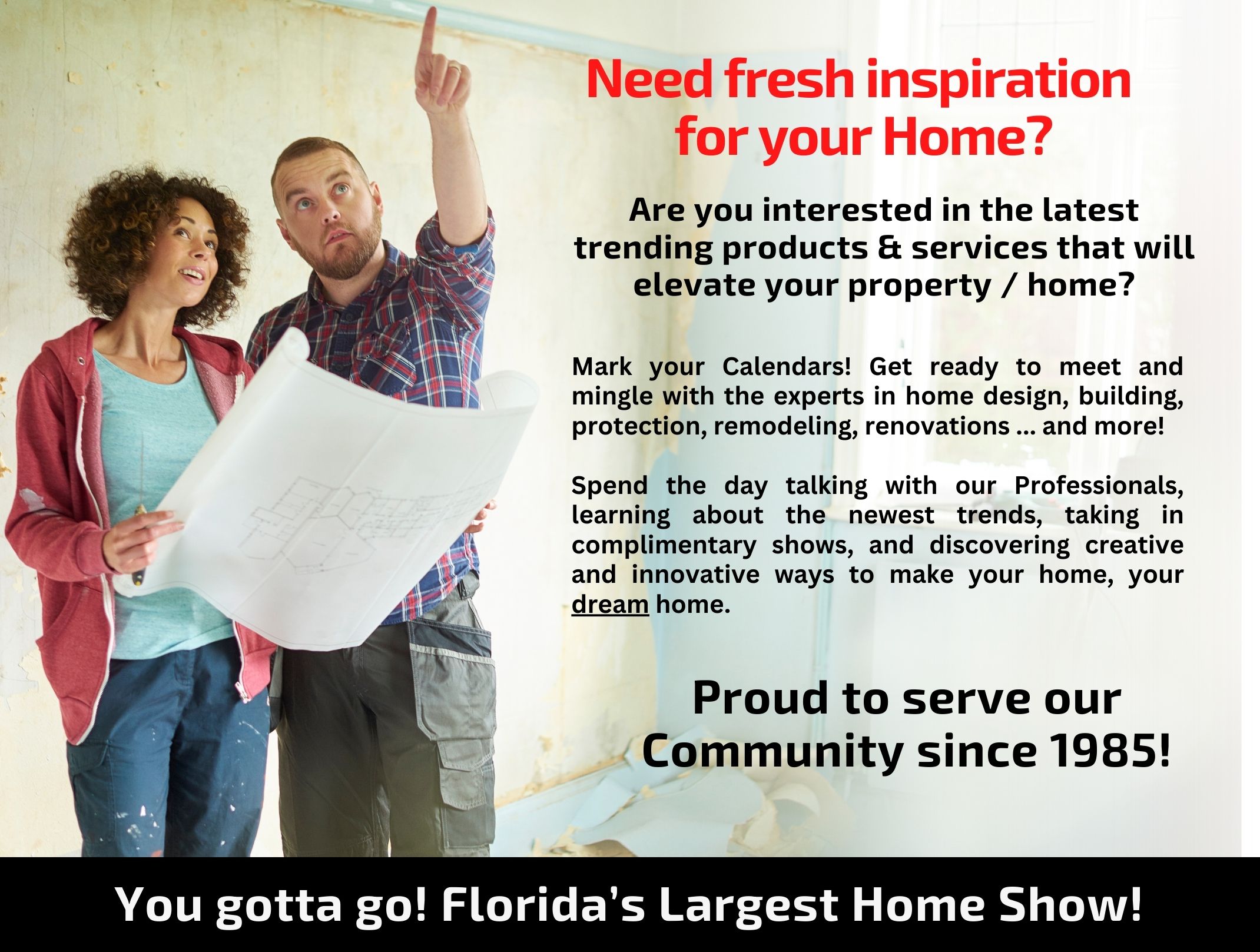 Need fresh inspiration for your Home?

Are you interested in the latest trending products & services that will elevate your property / home?

Mark your Calendars! Get ready to meet and mingle with the experts in home design, building, protection, remodeling, renovations ... and more!

Spend the day talking with our Professionals, learning about the newest trends, taking in complimentary shows, and discovering creative and innovative ways to make your home, your dream home.

Proud to serve our Community since 1985!

You gotta go! Florida's Largest Home Show!